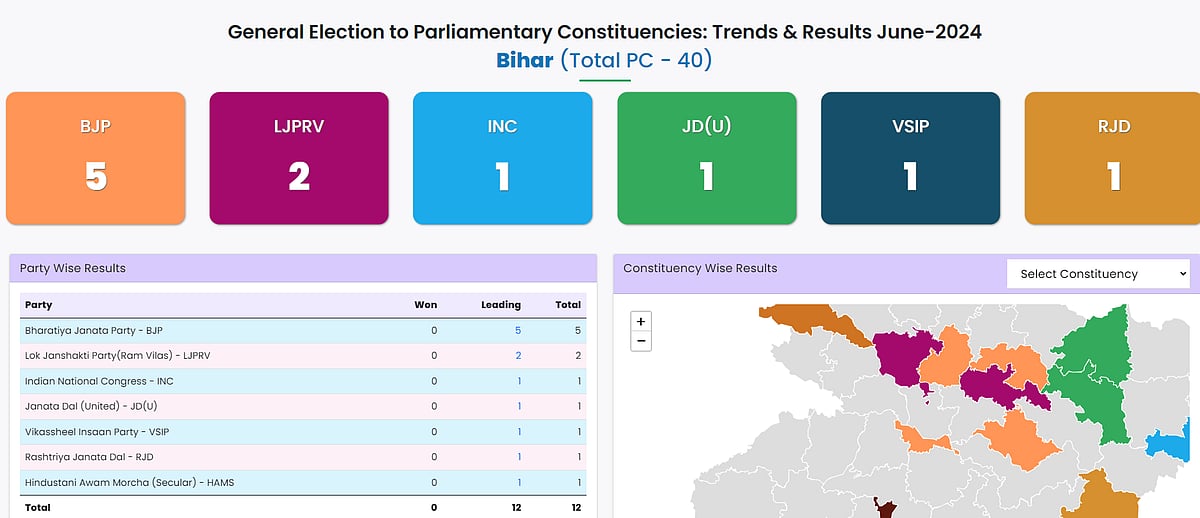 General Election to Parliamentary Constituencies: Trends & Results June-2024
Bihar (Total PC - 40)

BJP
5

LJPRV
2

INC
1

JD(U)
1

VSIP
1

RJD
1

Party Wise Results

| Party | Won | Leading | Total |
|---|---|---|---|
| Bharatiya Janata Party - BJP | 0 | 5 | 5 |
| Lok Janshakti Party(Ram Vilas) - LJPRV | 0 | 2 | 2 |
| Indian National Congress - INC | 0 | 1 | 1 |
| Janata Dal (United) - JD(U) | 0 | 1 | 1 |
| Vikassheel Insaan Party - VSIP | 0 | 1 | 1 |
| Rashtriya Janata Dal - RJD | 0 | 1 | 1 |
| Hindustani Awam Morcha (Secular) - HAMS | 0 | 1 | 1 |
| Total | 0 | 12 | 12 |

Constituency Wise Results

Select Constituency

+
−